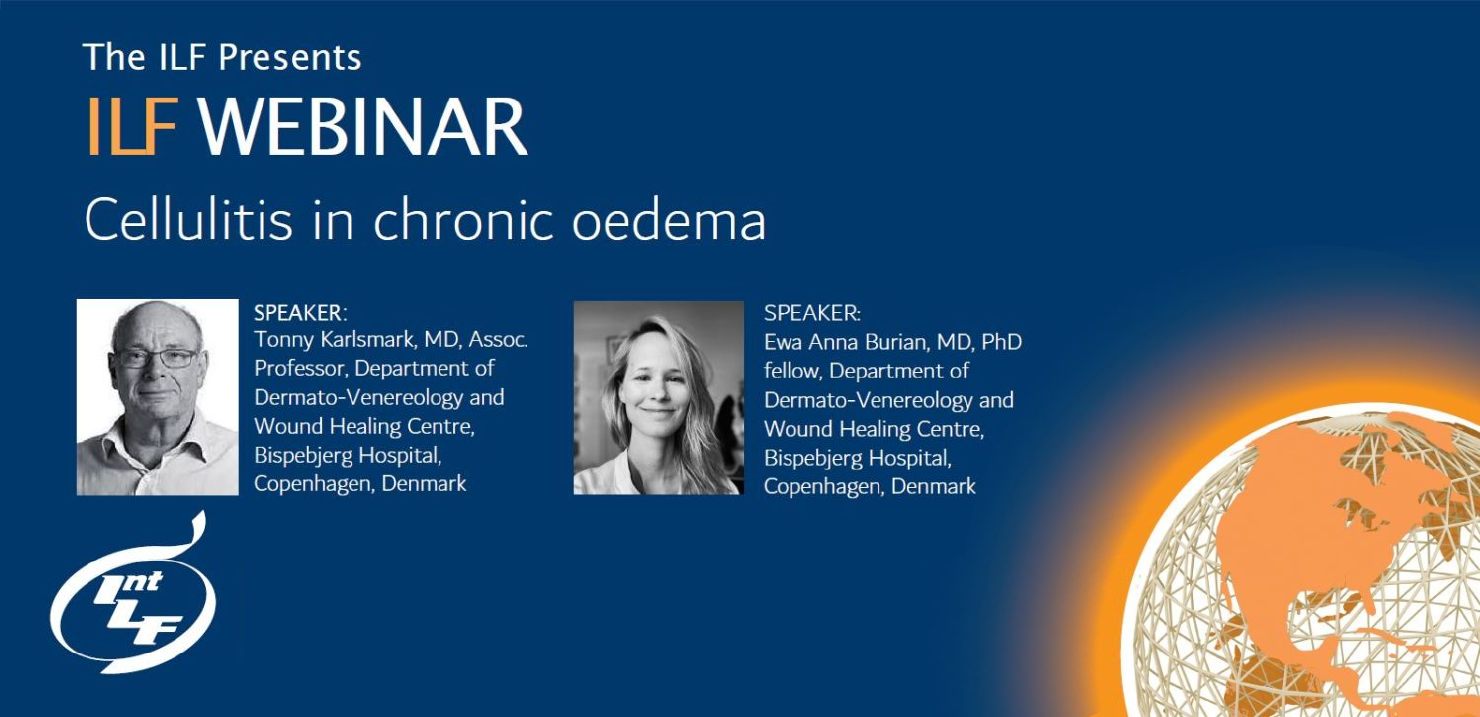 The ILF Presents
ILF WEBINAR
Cellulitis in chronic oedema

SPEAKER:
Tonny Karlsmark, MD, Assoc. Professor, Department of Dermato-Venereology and Wound Healing Centre, Bispebjerg Hospital, Copenhagen, Denmark

SPEAKER:
Ewa Anna Burian, MD, PhD fellow, Department of Dermato-Venereology and Wound Healing Centre, Bispebjerg Hospital, Copenhagen, Denmark

Int
LF